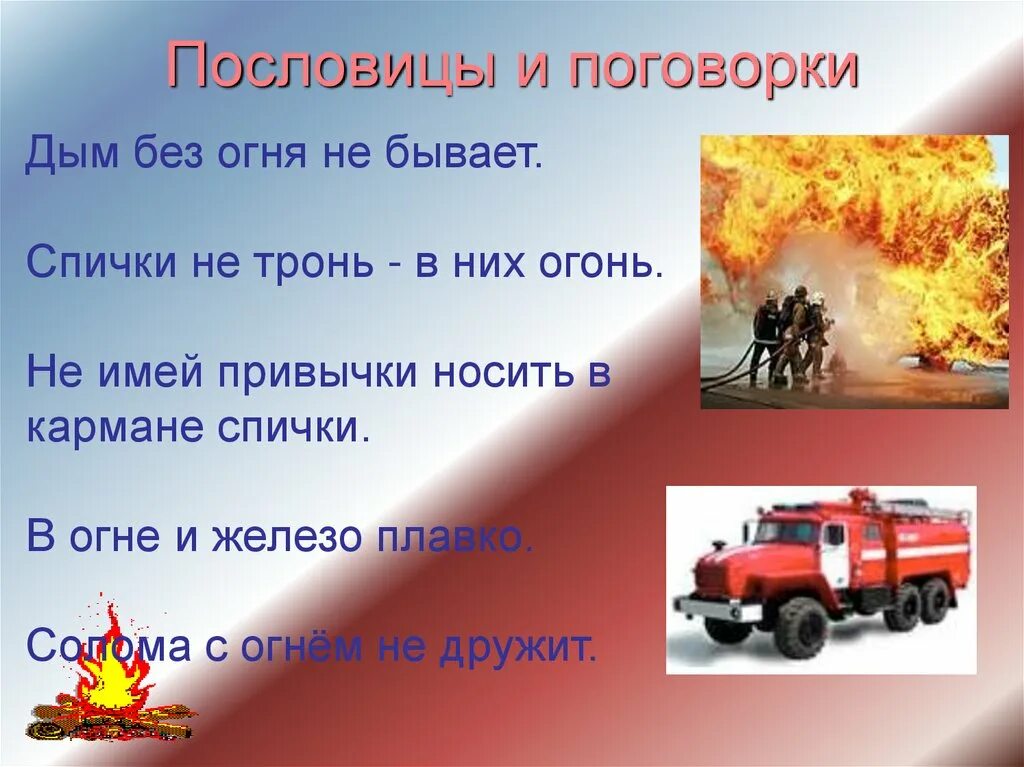 Пословицы и поговорки

Дым без огня не бывает.

Спички не тронь - в них огонь.

Не имей привычки носить в кармане спички.

В огне и железо плавко.

Солома с огнём не дружит.